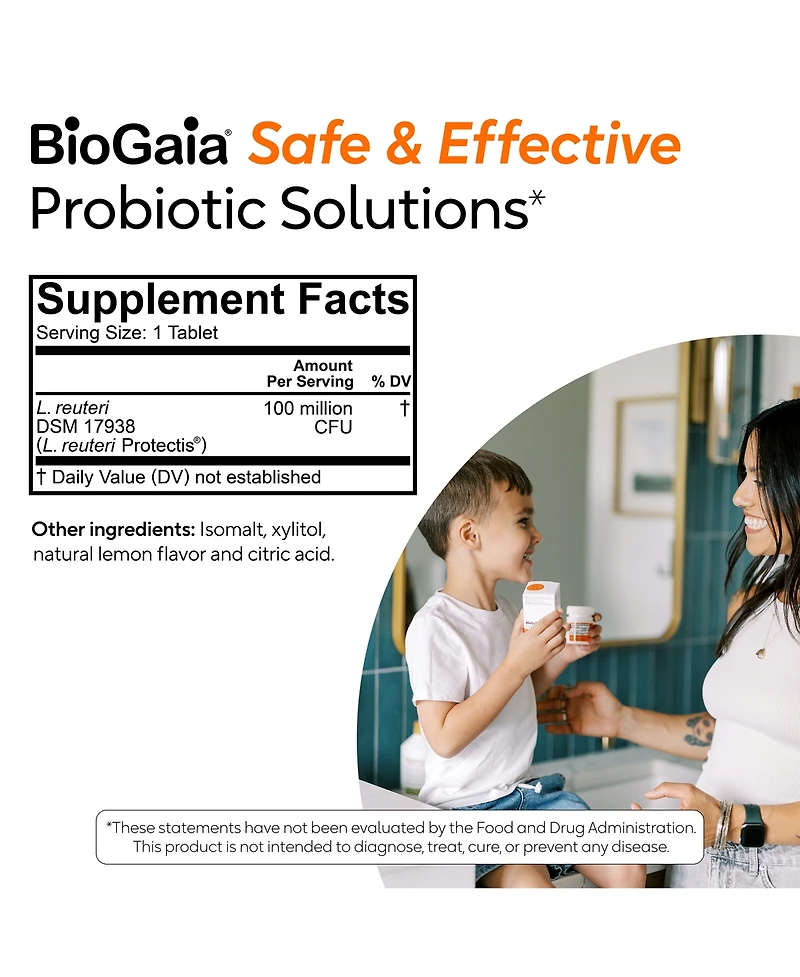 BioGaia® Safe & Effective Probiotic Solutions*

Supplement Facts
Serving Size: 1 Tablet

| | Amount Per Serving | % DV |
|---|---|---|
| L. reuteri DSM 17938 (L. reuteri Protectis®) | 100 million CFU | † |

† Daily Value (DV) not established

Other ingredients: Isomalt, xylitol, natural lemon flavor and citric acid.

*These statements have not been evaluated by the Food and Drug Administration. This product is not intended to diagnose, treat, cure, or prevent any disease.